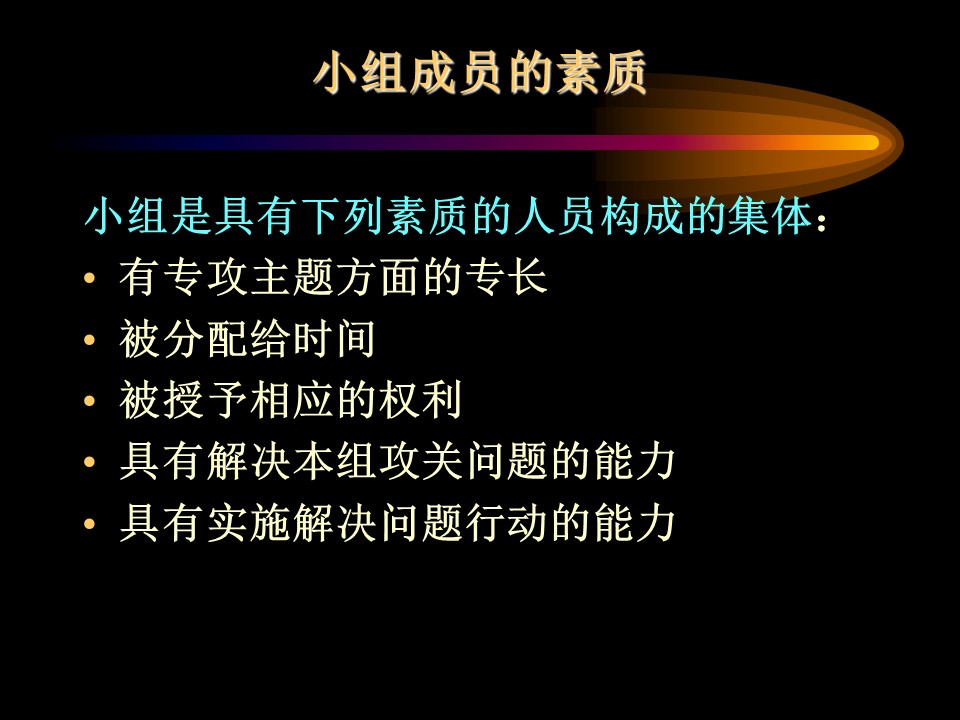 小组成员的素质

小组是具有下列素质的人员构成的集体：

• 有专攻主题方面的专长
• 被分配给时间
• 被授予相应的权利
• 具有解决本组攻关问题的能力
• 具有实施解决问题行动的能力